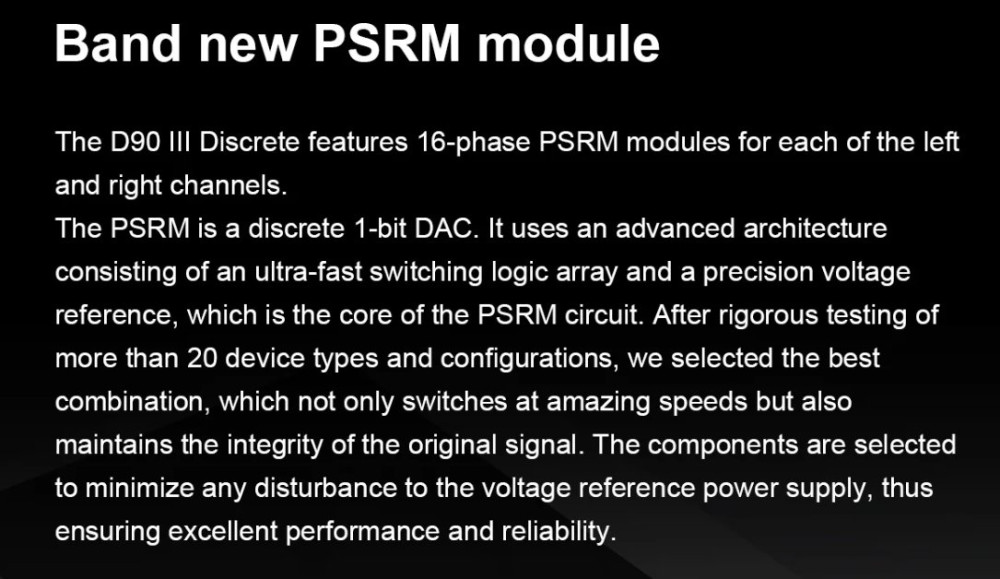 Band new PSRM module

The D90 III Discrete features 16-phase PSRM modules for each of the left and right channels.
The PSRM is a discrete 1-bit DAC. It uses an advanced architecture consisting of an ultra-fast switching logic array and a precision voltage reference, which is the core of the PSRM circuit. After rigorous testing of more than 20 device types and configurations, we selected the best combination, which not only switches at amazing speeds but also maintains the integrity of the original signal. The components are selected to minimize any disturbance to the voltage reference power supply, thus ensuring excellent performance and reliability.